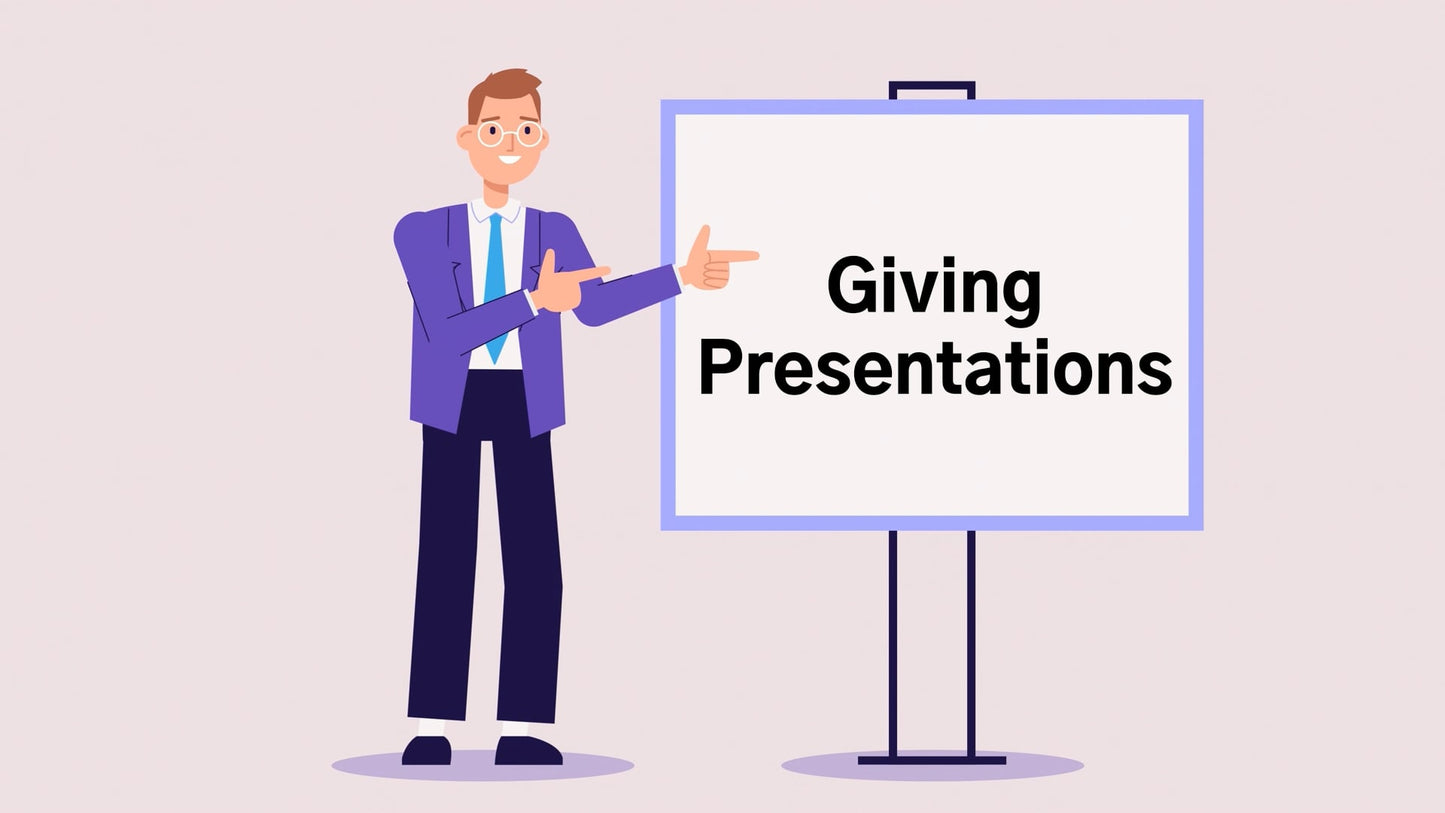 Giving
Presentations